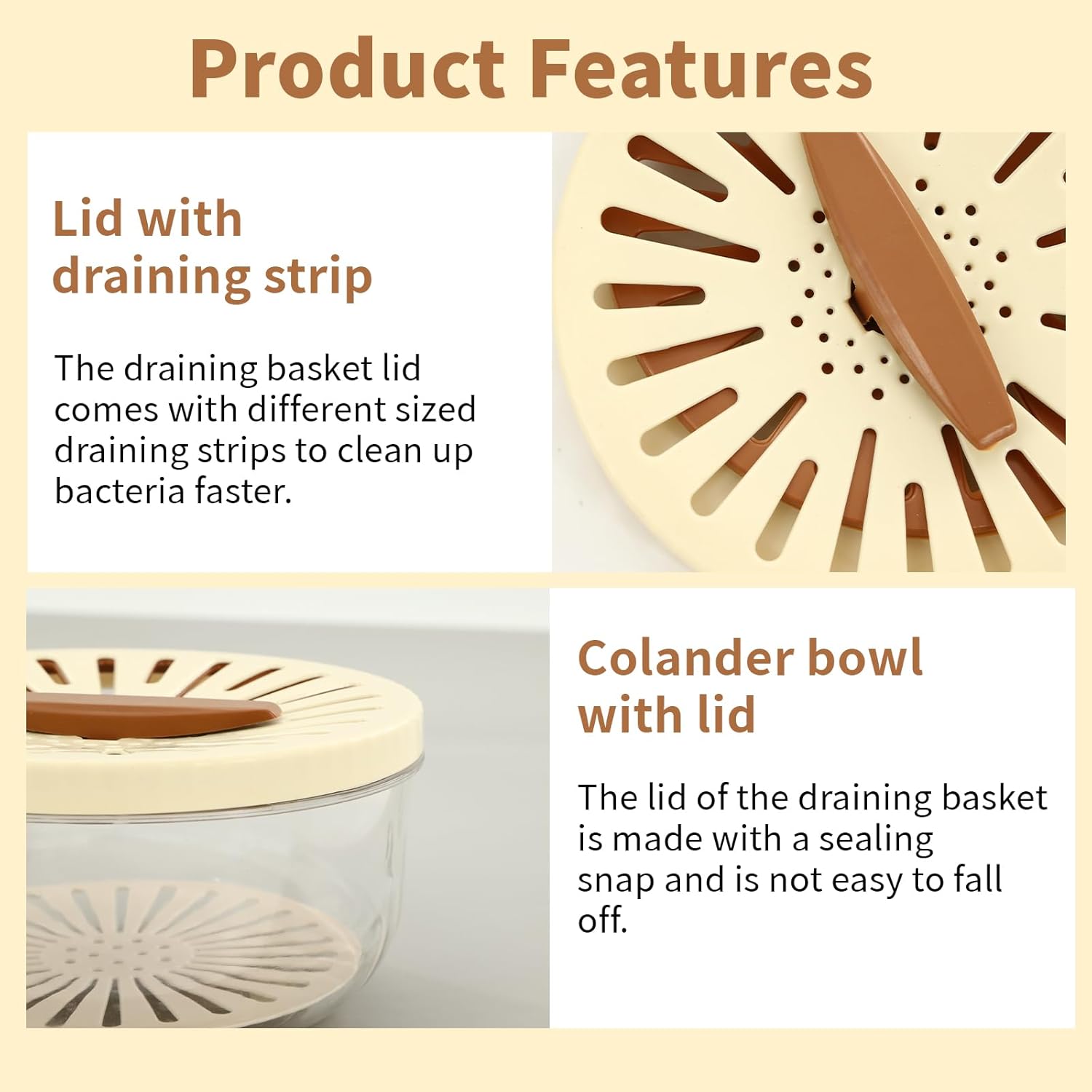 Product Features

Lid with draining strip

The draining basket lid comes with different sized draining strips to clean up bacteria faster.

Colander bowl with lid

The lid of the draining basket is made with a sealing snap and is not easy to fall off.